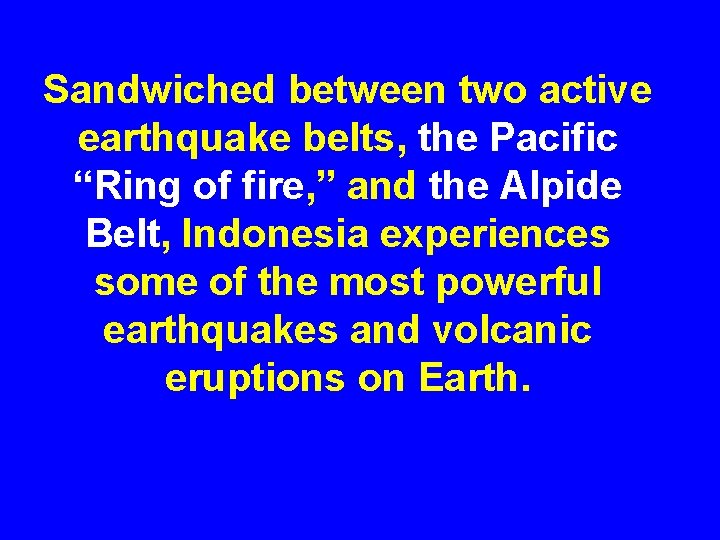 Sandwiched between two active earthquake belts, the Pacific “Ring of fire,” and the Alpide Belt, Indonesia experiences some of the most powerful earthquakes and volcanic eruptions on Earth.